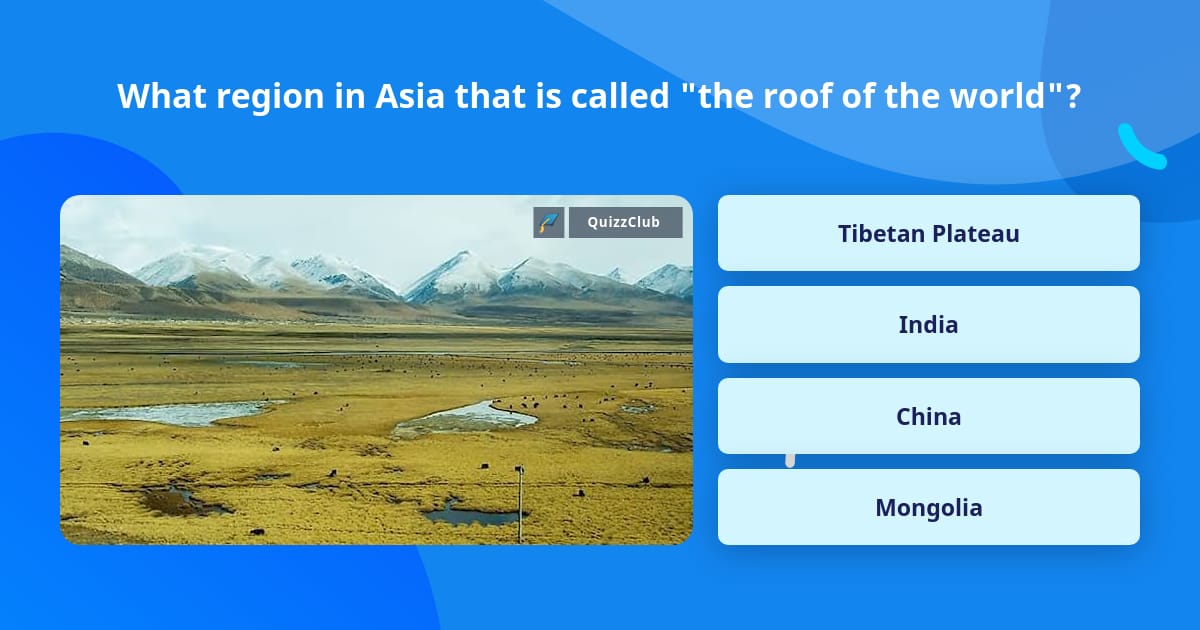 What region in Asia that is called "the roof of the world"?

QuizzClub

Tibetan Plateau

India

China

Mongolia